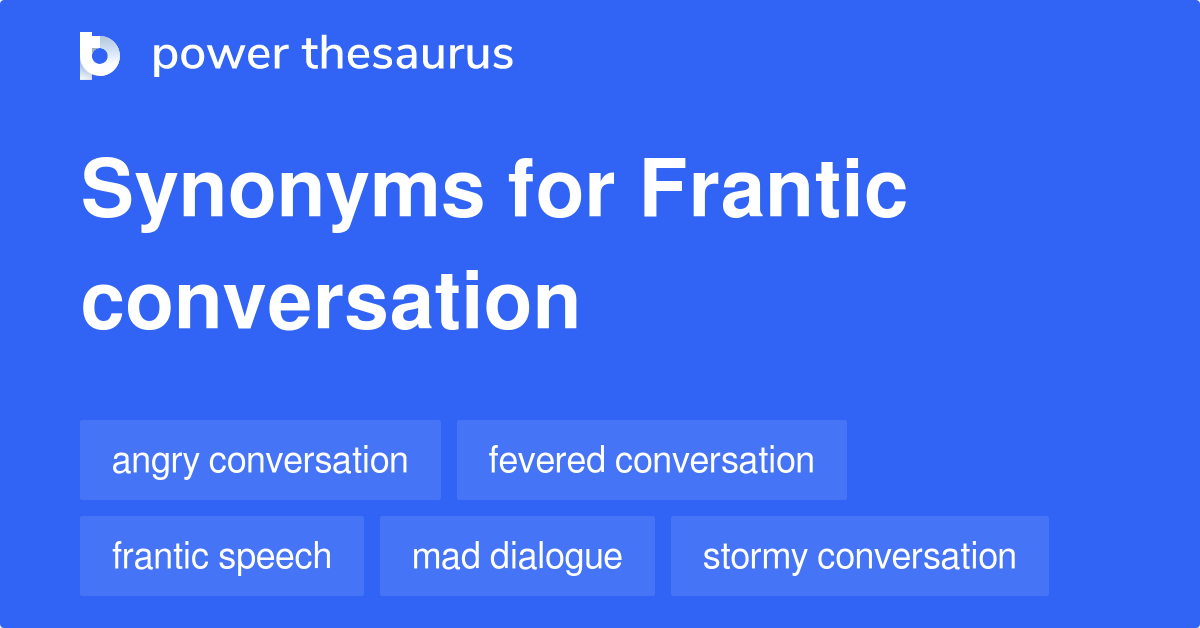 power thesaurus

Synonyms for Frantic conversation

angry conversation
fevered conversation
frantic speech
mad dialogue
stormy conversation